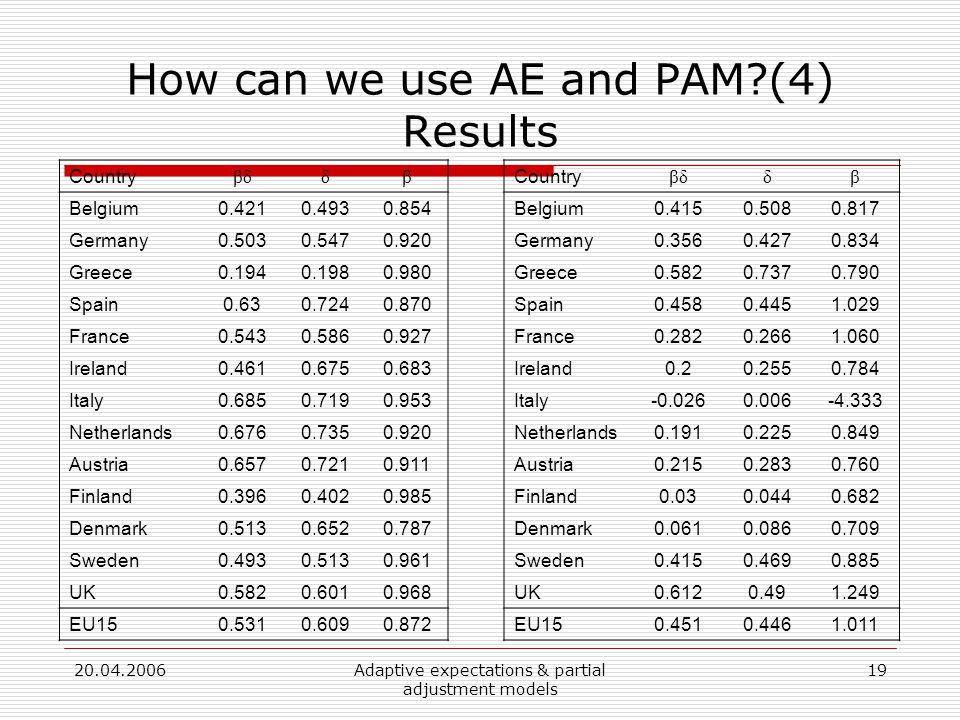 How can we use AE and PAM?(4) Results

| Country | $\beta\delta$ | $\delta$ | $\beta$ |
|---|---|---|---|
| Belgium | 0.421 | 0.493 | 0.854 |
| Germany | 0.503 | 0.547 | 0.920 |
| Greece | 0.194 | 0.198 | 0.980 |
| Spain | 0.63 | 0.724 | 0.870 |
| France | 0.543 | 0.586 | 0.927 |
| Ireland | 0.461 | 0.675 | 0.683 |
| Italy | 0.685 | 0.719 | 0.953 |
| Netherlands | 0.676 | 0.735 | 0.920 |
| Austria | 0.657 | 0.721 | 0.911 |
| Finland | 0.396 | 0.402 | 0.985 |
| Denmark | 0.513 | 0.652 | 0.787 |
| Sweden | 0.493 | 0.513 | 0.961 |
| UK | 0.582 | 0.601 | 0.968 |
| EU15 | 0.531 | 0.609 | 0.872 |

| Country | $\beta\delta$ | $\delta$ | $\beta$ |
|---|---|---|---|
| Belgium | 0.415 | 0.508 | 0.817 |
| Germany | 0.356 | 0.427 | 0.834 |
| Greece | 0.582 | 0.737 | 0.790 |
| Spain | 0.458 | 0.445 | 1.029 |
| France | 0.282 | 0.266 | 1.060 |
| Ireland | 0.2 | 0.255 | 0.784 |
| Italy | -0.026 | 0.006 | -4.333 |
| Netherlands | 0.191 | 0.225 | 0.849 |
| Austria | 0.215 | 0.283 | 0.760 |
| Finland | 0.03 | 0.044 | 0.682 |
| Denmark | 0.061 | 0.086 | 0.709 |
| Sweden | 0.415 | 0.469 | 0.885 |
| UK | 0.612 | 0.49 | 1.249 |
| EU15 | 0.451 | 0.446 | 1.011 |

20.04.2006

Adaptive expectations & partial adjustment models

19